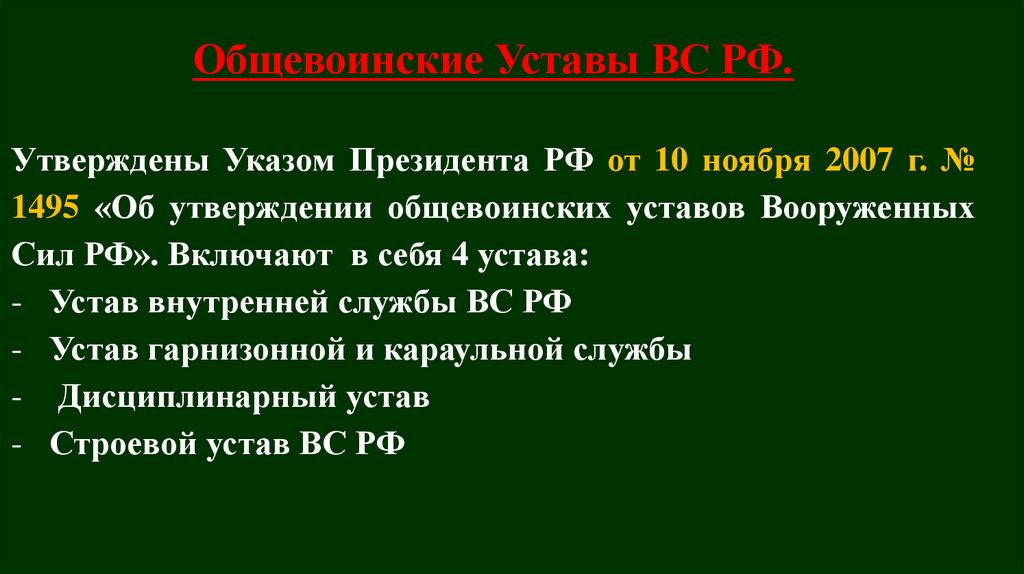 Общевоинские Уставы ВС РФ.

Утверждены Указом Президента РФ от 10 ноября 2007 г. № 1495 «Об утверждении общевоинских уставов Вооруженных Сил РФ». Включают в себя 4 устава:
- Устав внутренней службы ВС РФ
- Устав гарнизонной и караульной службы
- Дисциплинарный устав
- Строевой устав ВС РФ